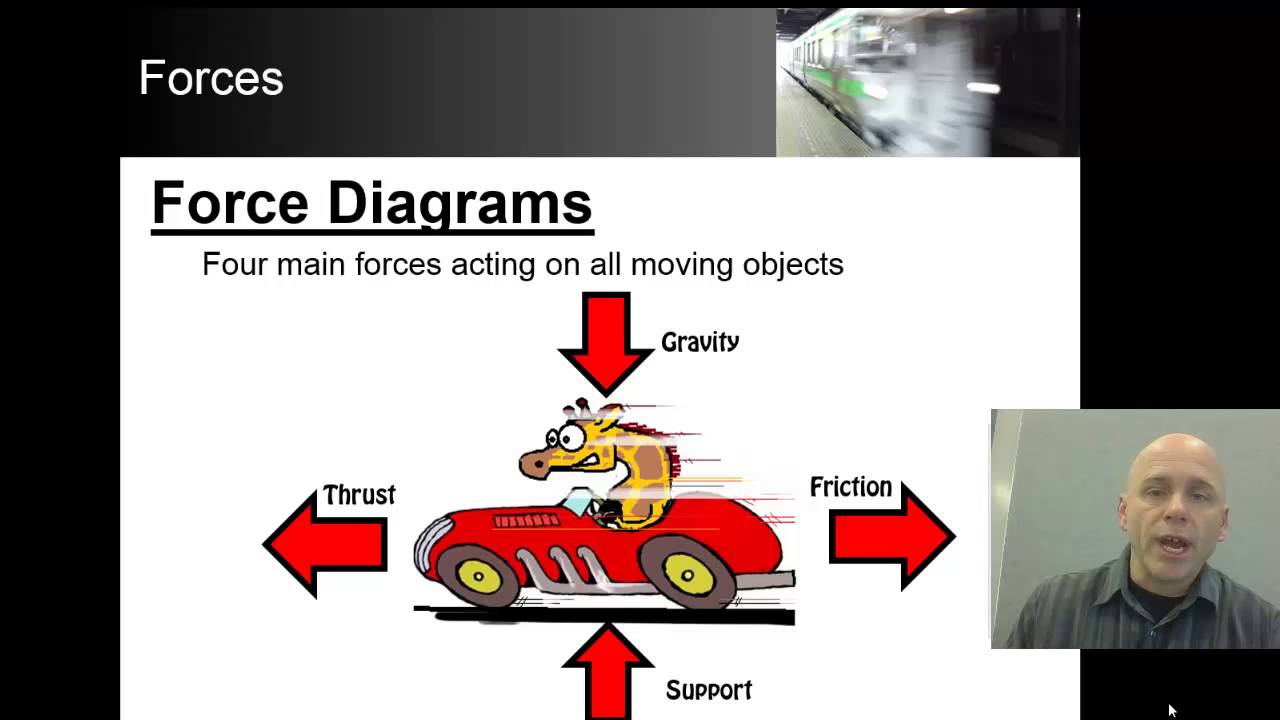 Forces

Force Diagrams

Four main forces acting on all moving objects

Gravity

Thrust

Friction

Support